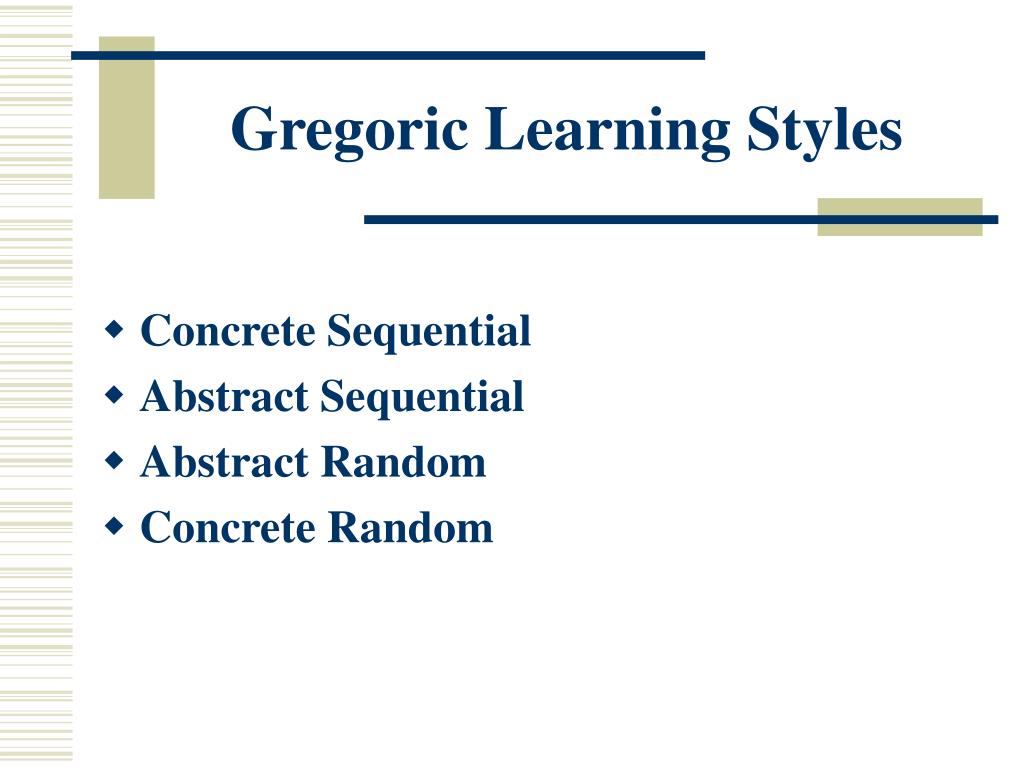 Gregoric Learning Styles

- Concrete Sequential
- Abstract Sequential
- Abstract Random
- Concrete Random